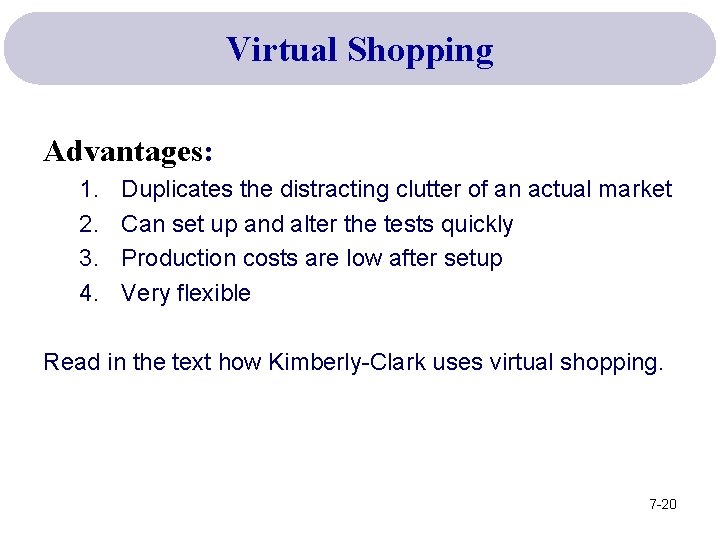 Virtual Shopping

Advantages:

1. Duplicates the distracting clutter of an actual market
2. Can set up and alter the tests quickly
3. Production costs are low after setup
4. Very flexible

Read in the text how Kimberly-Clark uses virtual shopping.

7-20